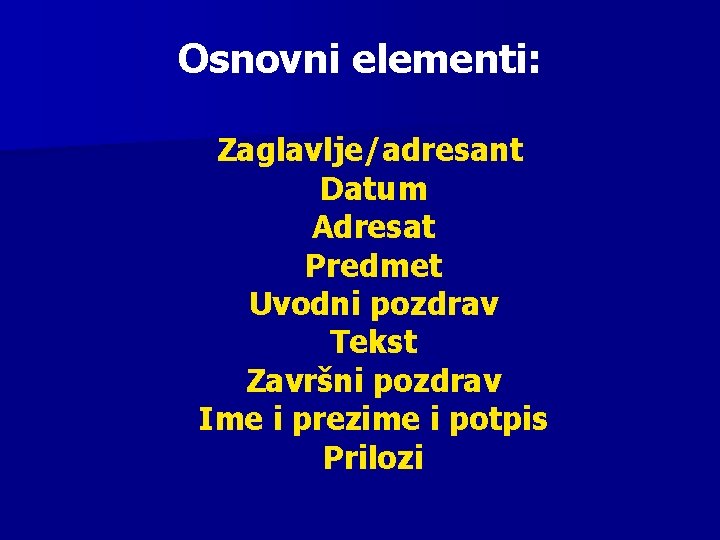 Osnovni elementi:

Zaglavlje/adresant
Datum
Adresat
Predmet
Uvodni pozdrav
Tekst
Završni pozdrav
Ime i prezime i potpis
Prilozi